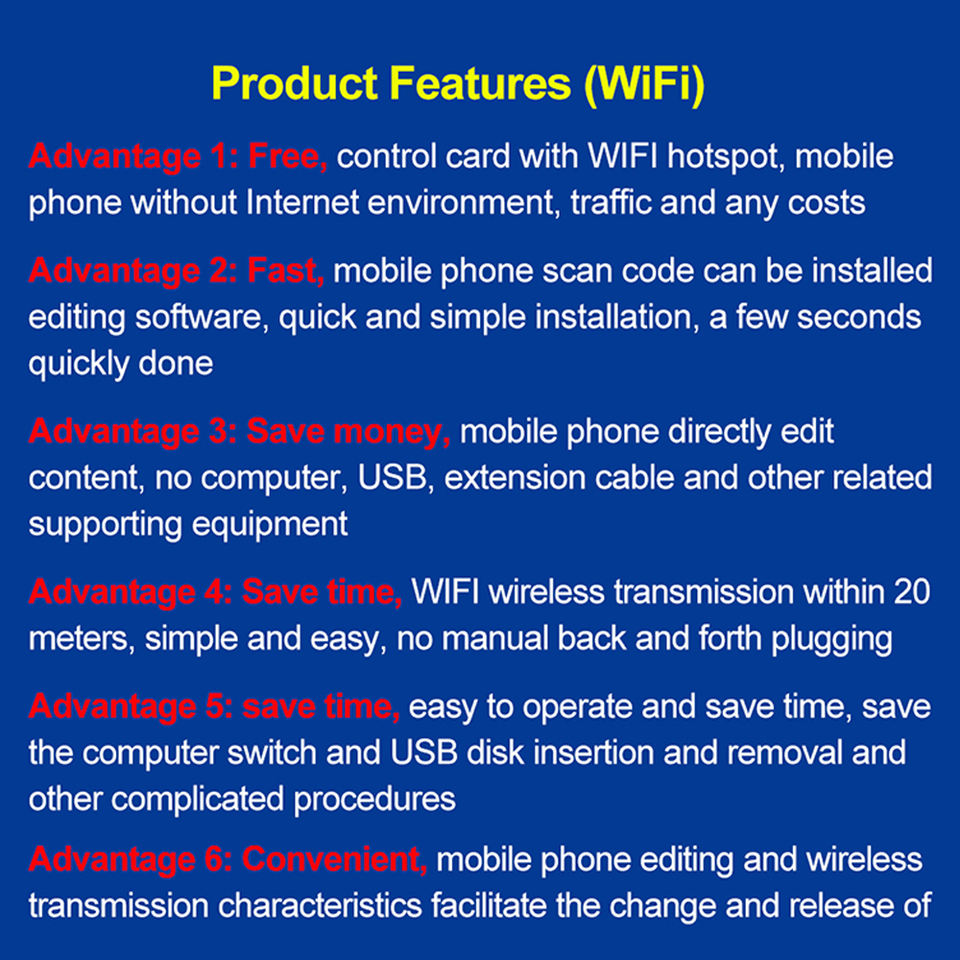 Product Features (WiFi)

Advantage 1: Free, control card with WIFI hotspot, mobile phone without Internet environment, traffic and any costs

Advantage 2: Fast, mobile phone scan code can be installed editing software, quick and simple installation, a few seconds quickly done

Advantage 3: Save money, mobile phone directly edit content, no computer, USB, extension cable and other related supporting equipment

Advantage 4: Save time, WIFI wireless transmission within 20 meters, simple and easy, no manual back and forth plugging

Advantage 5: save time, easy to operate and save time, save the computer switch and USB disk insertion and removal and other complicated procedures

Advantage 6: Convenient, mobile phone editing and wireless transmission characteristics facilitate the change and release of